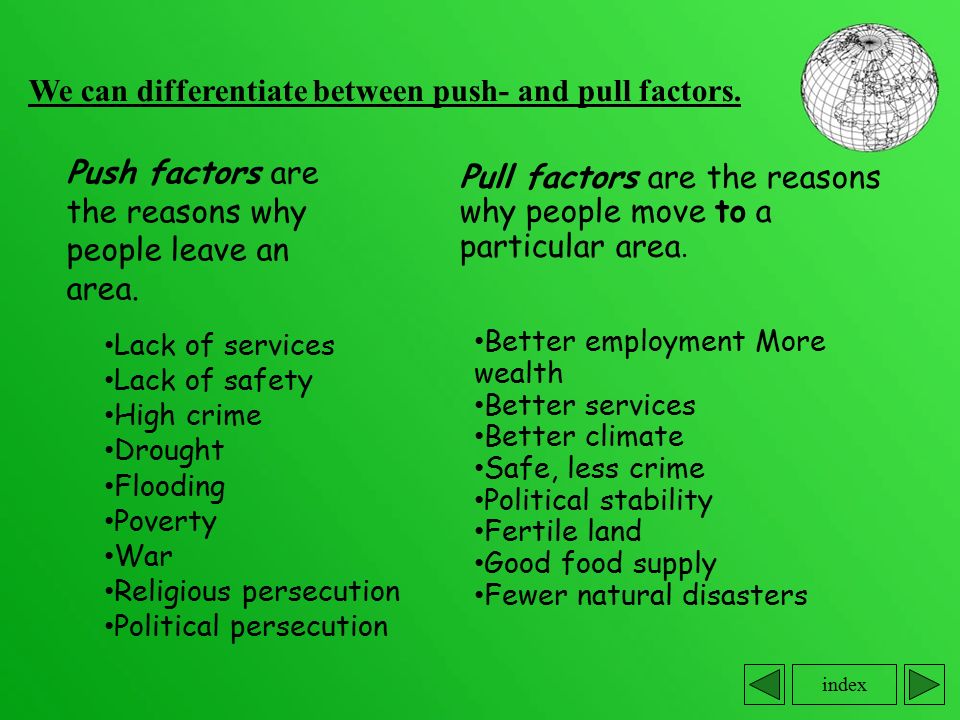 We can differentiate between push- and pull factors.

Push factors are the reasons why people leave an area.

•Lack of services
•Lack of safety
•High crime
•Drought
•Flooding
•Poverty
•War
•Religious persecution
•Political persecution

Pull factors are the reasons why people move to a particular area.

•Better employment More wealth
•Better services
•Better climate
•Safe, less crime
•Political stability
•Fertile land
•Good food supply
•Fewer natural disasters

index